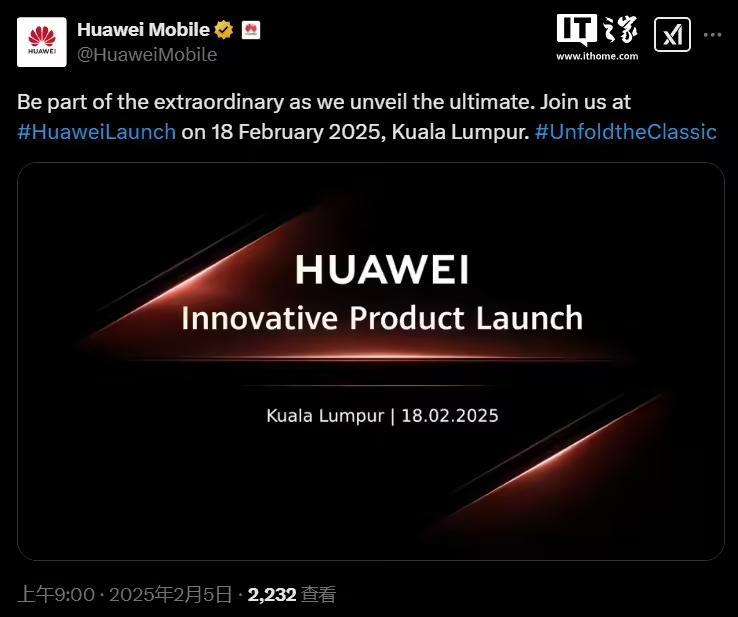 HUAWEI

Huawei Mobile
@HuaweiMobile

IT之家
www.ithome.com

Be part of the extraordinary as we unveil the ultimate. Join us at #HuaweiLaunch on 18 February 2025, Kuala Lumpur. #UnfoldtheClassic

HUAWEI
Innovative Product Launch

Kuala Lumpur | 18.02.2025

上午9:00 · 2025年2月5日 · 2,232 查看